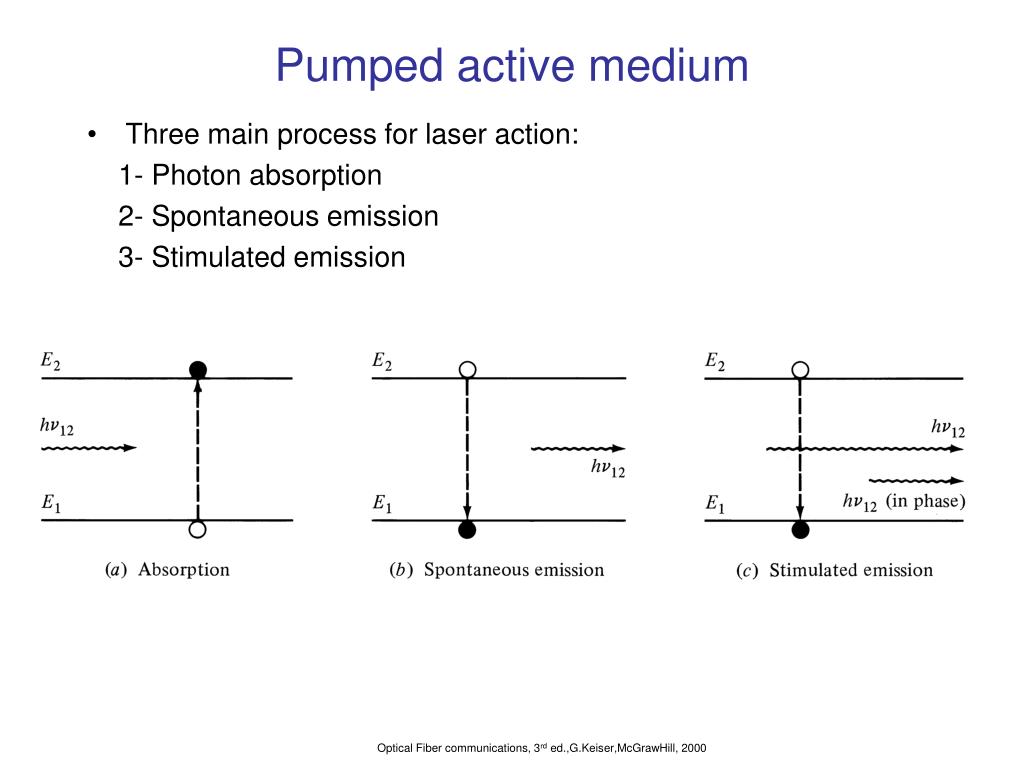 Pumped active medium

• Three main process for laser action:

1- Photon absorption

2- Spontaneous emission

3- Stimulated emission

$E_2$

$h\nu_{12}$

$E_1$

(a) Absorption

$E_2$

$h\nu_{12}$

$E_1$

(b) Spontaneous emission

$E_2$

$h\nu_{12}$

$h\nu_{12}$ (in phase)

$E_1$

(c) Stimulated emission

Optical Fiber communications, 3rd ed.,G.Keiser,McGrawHill, 2000